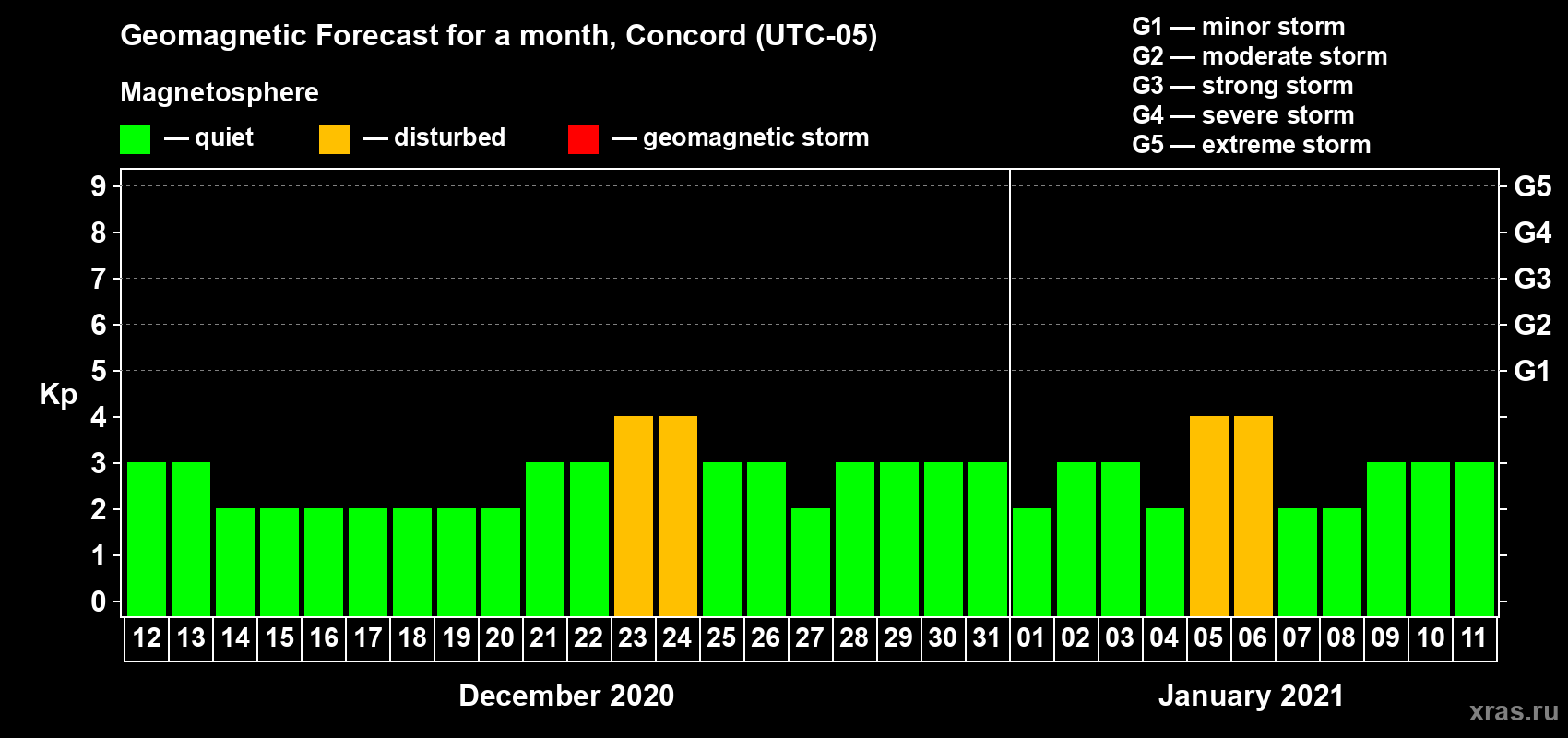 Geomagnetic Forecast for a month, Concord (UTC-05)

Magnetosphere

— quiet — disturbed — geomagnetic storm

G1 — minor storm
G2 — moderate storm
G3 — strong storm
G4 — severe storm
G5 — extreme storm

Kp

9 8 7 6 5 4 3 2 1 0

G5 G4 G3 G2 G1

12 13 14 15 16 17 18 19 20 21 22 23 24 25 26 27 28 29 30 31 01 02 03 04 05 06 07 08 09 10 11

December 2020

January 2021

xras.ru